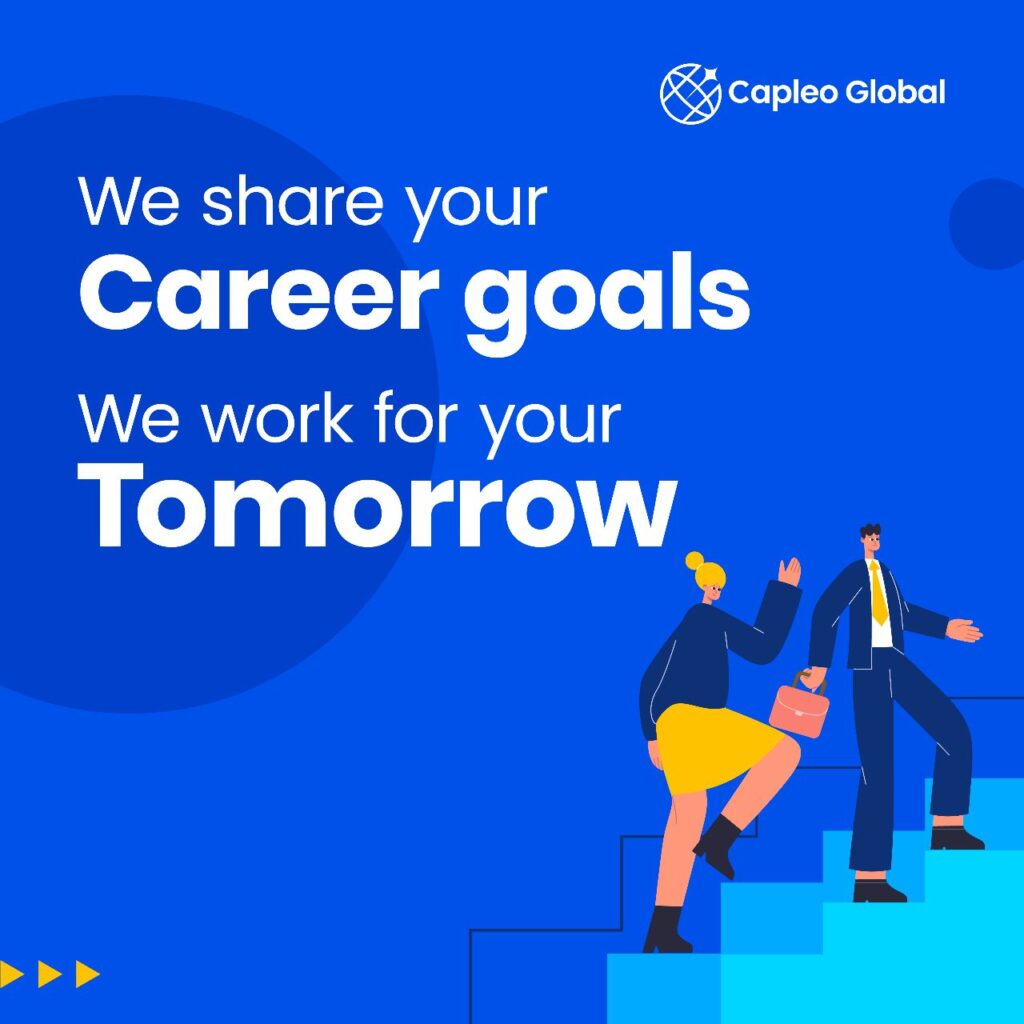 Capleo Global

We share your
Career goals

We work for your
Tomorrow